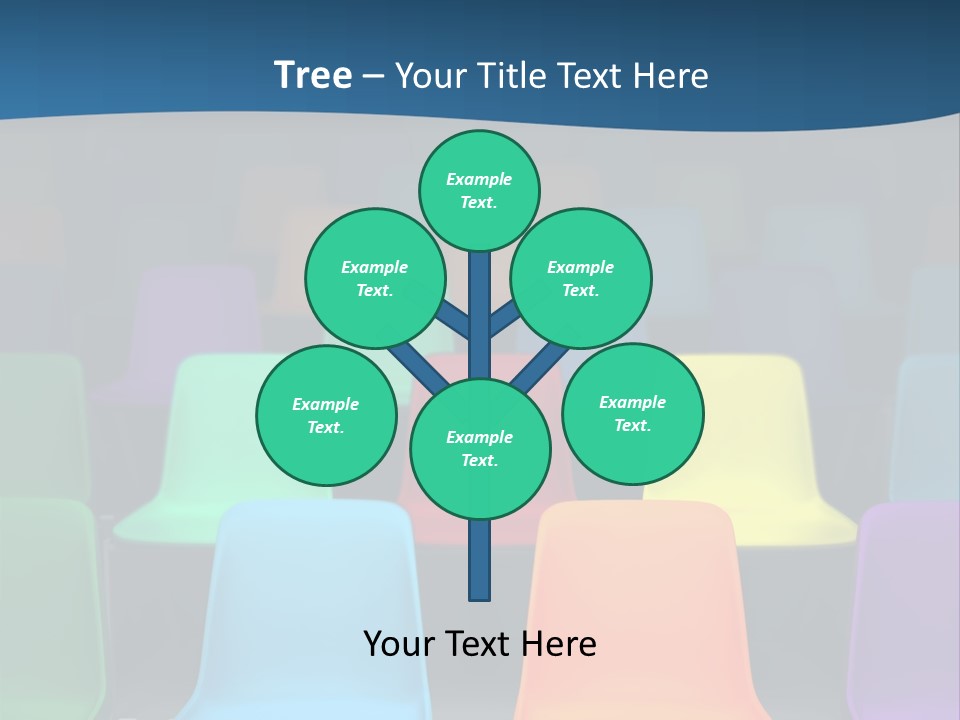 Tree – Your Title Text Here

Example Text.

Example Text.

Example Text.

Example Text.

Example Text.

Example Text.

Your Text Here